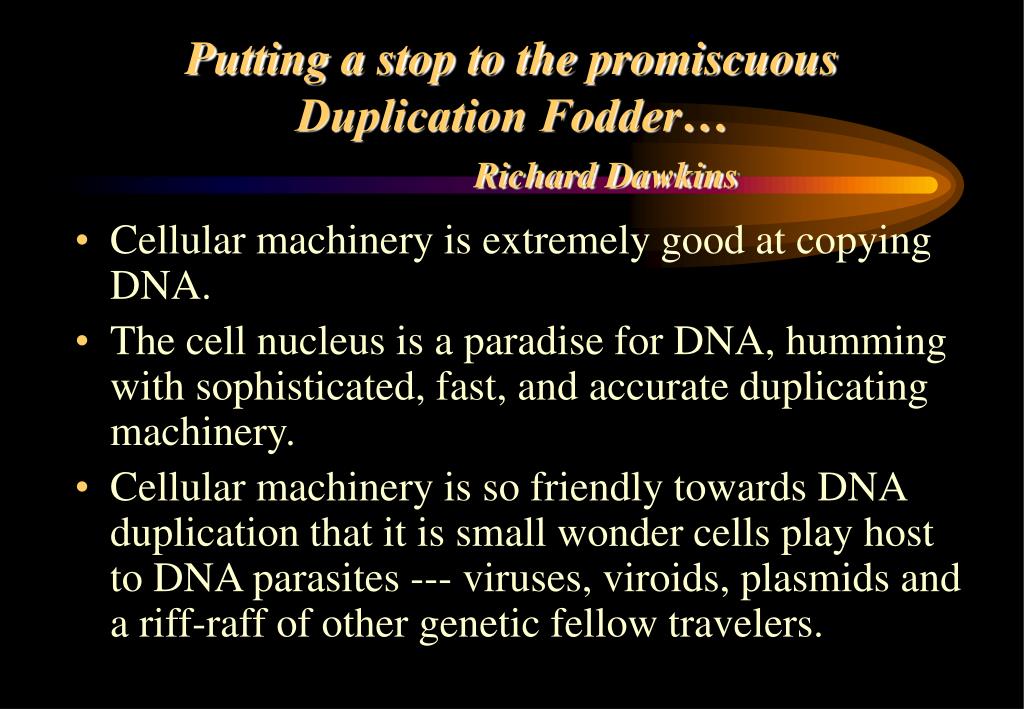 Putting a stop to the promiscuous Duplication Fodder…

Richard Dawkins

• Cellular machinery is extremely good at copying DNA.

• The cell nucleus is a paradise for DNA, humming with sophisticated, fast, and accurate duplicating machinery.

• Cellular machinery is so friendly towards DNA duplication that it is small wonder cells play host to DNA parasites --- viruses, viroids, plasmids and a riff-raff of other genetic fellow travelers.